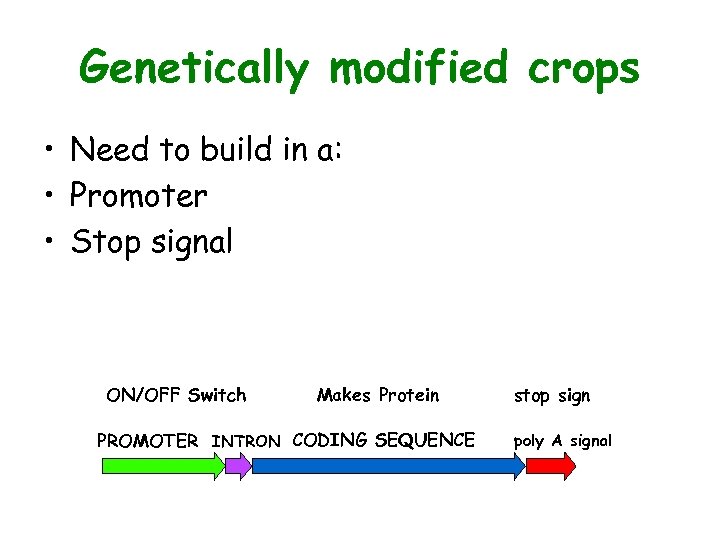 Genetically modified crops

• Need to build in a:
• Promoter
• Stop signal

ON/OFF Switch    Makes Protein    stop sign

PROMOTER    INTRON    CODING SEQUENCE    poly A signal